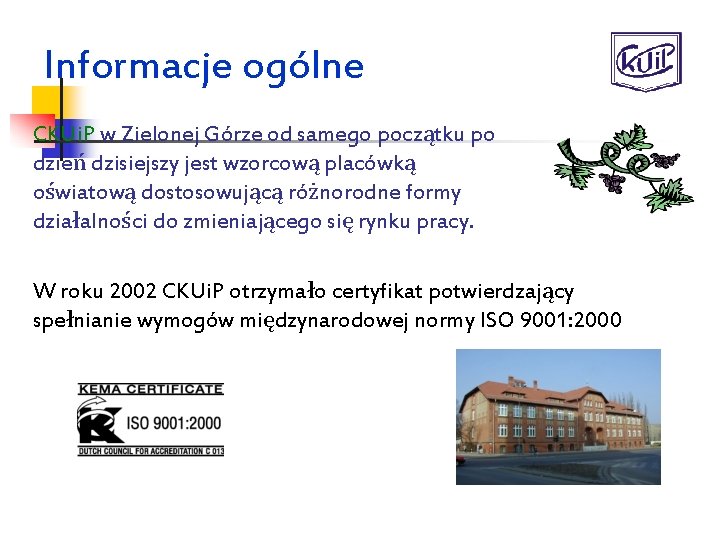 Informacje ogólne

CKUiP

CKUiP w Zielonej Górze od samego początku po dzień dzisiejszy jest wzorcową placówką oświatową dostosowującą różnorodne formy działalności do zmieniającego się rynku pracy.

W roku 2002 CKUiP otrzymało certyfikat potwierdzający spełnianie wymogów międzynarodowej normy ISO 9001:2000

KEMA CERTIFICATE
ISO 9001:2000
DUTCH COUNCIL FOR ACCREDITATION C 013